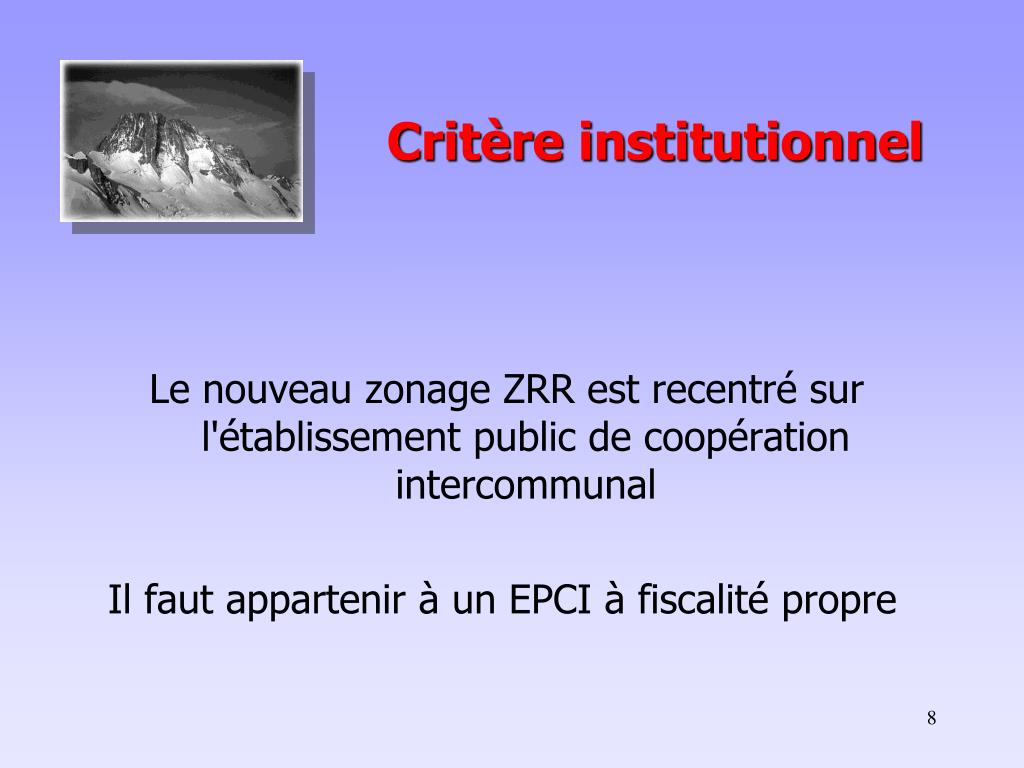 Critère institutionnel

Le nouveau zonage ZRR est recentré sur l'établissement public de coopération intercommunal

Il faut appartenir à un EPCI à fiscalité propre

8